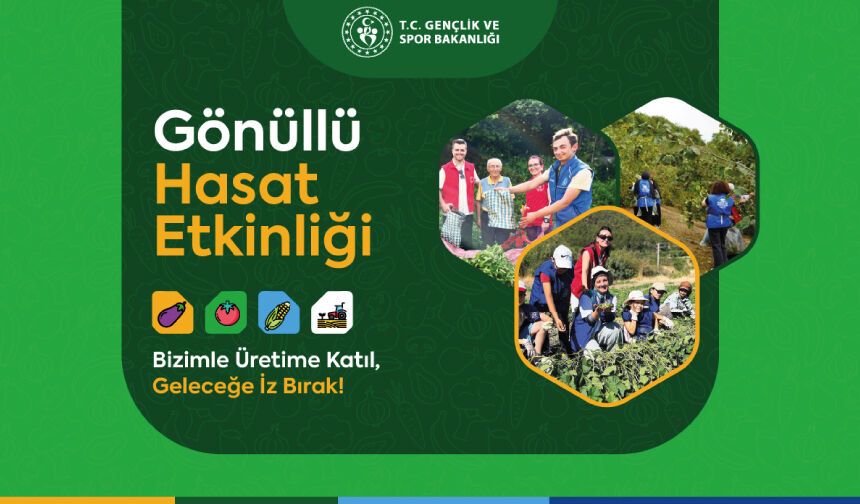 T.C. GENÇLİK VE SPOR BAKANLIĞI

Gönüllü Hasat Etkinliği

Bizimle Üretime Katıl, Geleceğe İz Bırak!